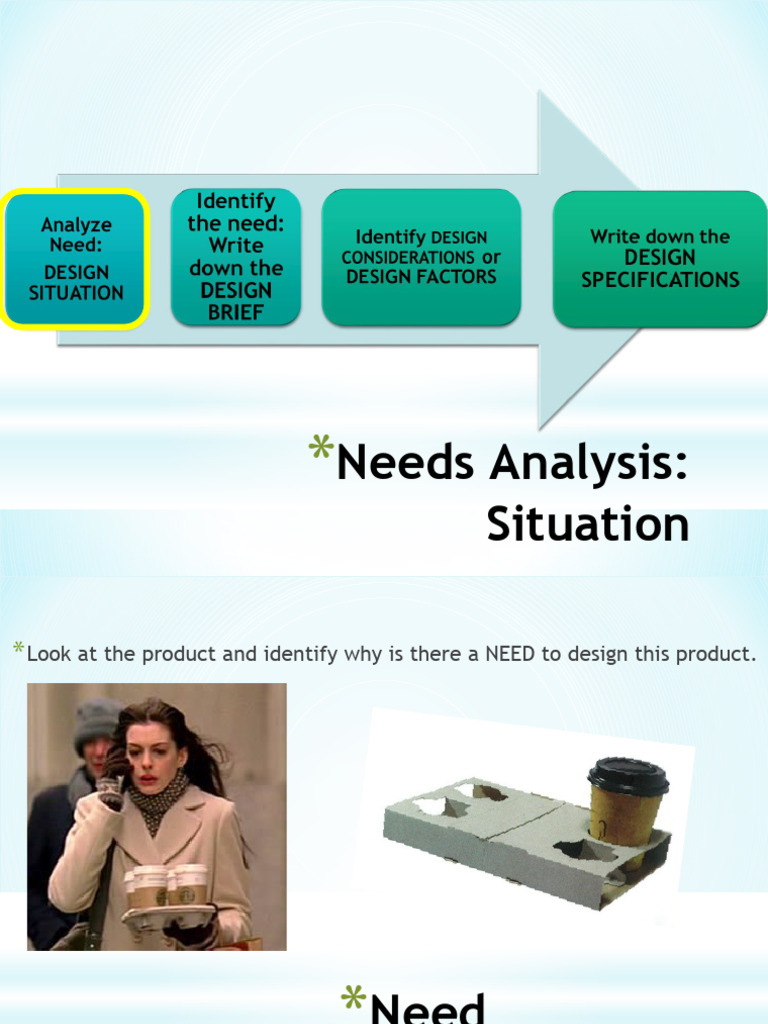 Analyze Need: DESIGN SITUATION

Identify the need: Write down the DESIGN BRIEF

Identify DESIGN CONSIDERATIONS or DESIGN FACTORS

Write down the DESIGN SPECIFICATIONS

*Needs Analysis: Situation

*Look at the product and identify why is there a NEED to design this product.

*Need